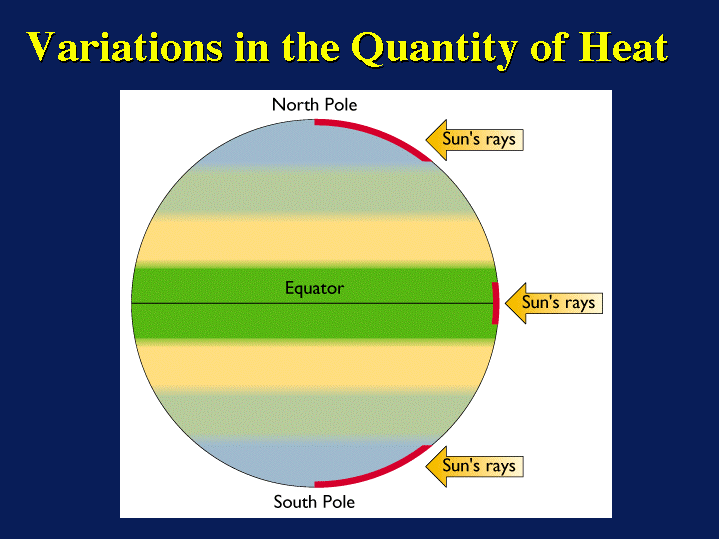 Variations in the Quantity of Heat

North Pole

Sun's rays

Equator

Sun's rays

Sun's rays

South Pole